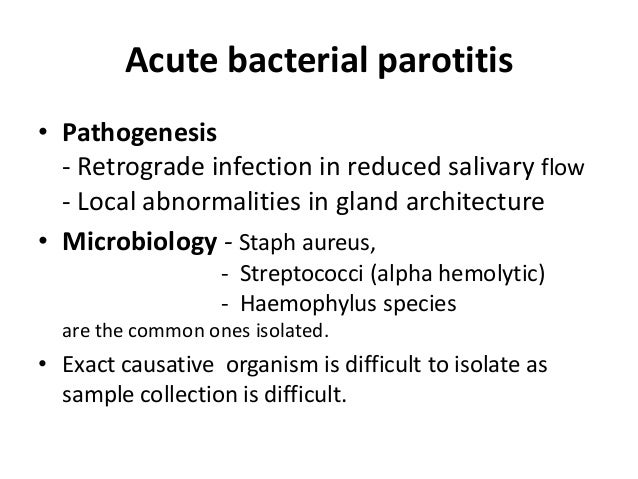 Acute bacterial parotitis

• Pathogenesis
- Retrograde infection in reduced salivary flow
- Local abnormalities in gland architecture

• Microbiology - Staph aureus,
- Streptococci (alpha hemolytic)
- Haemophylus species
are the common ones isolated.

• Exact causative organism is difficult to isolate as sample collection is difficult.